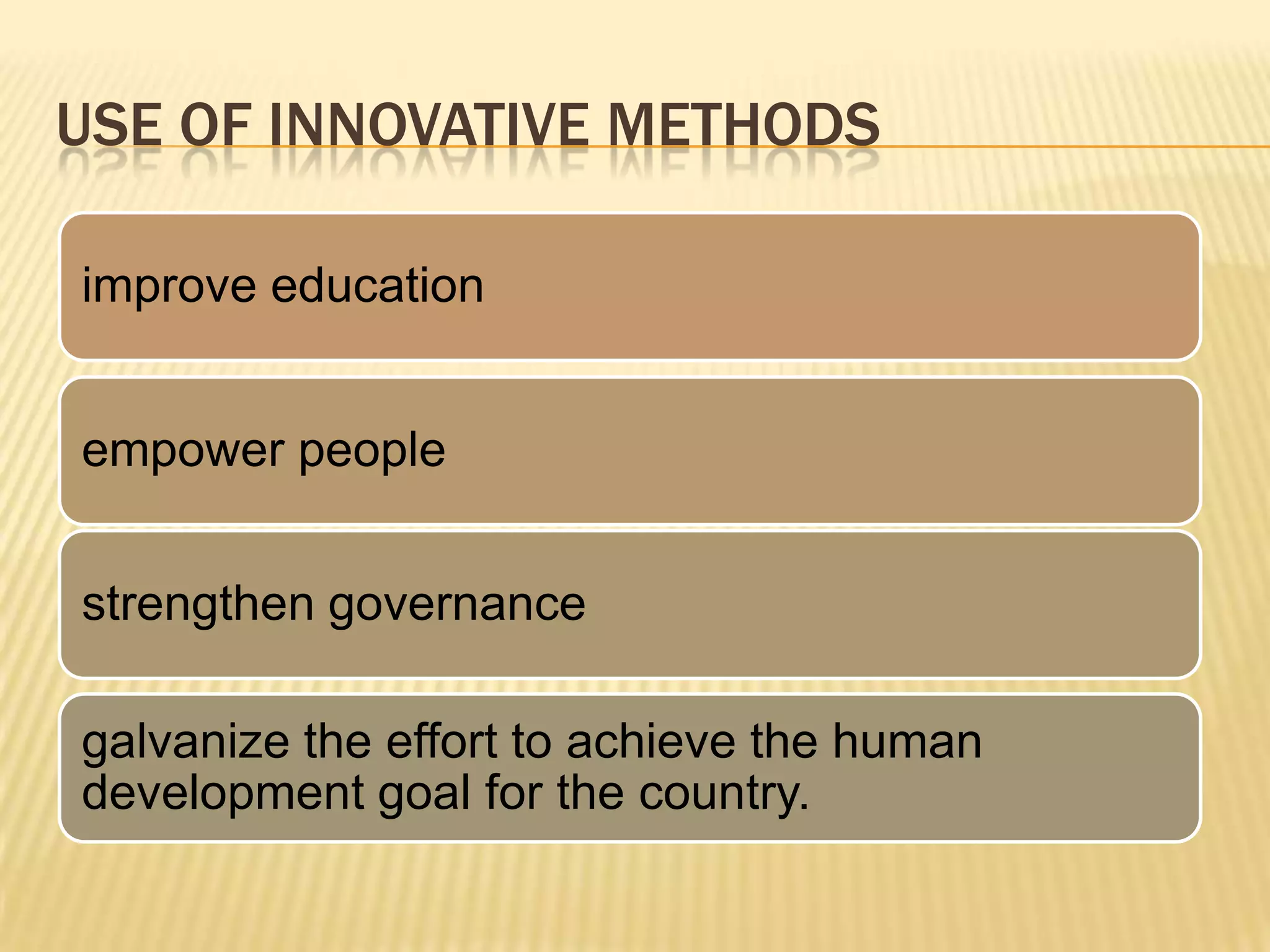 USE OF INNOVATIVE METHODS

improve education

empower people

strengthen governance

galvanize the effort to achieve the human development goal for the country.